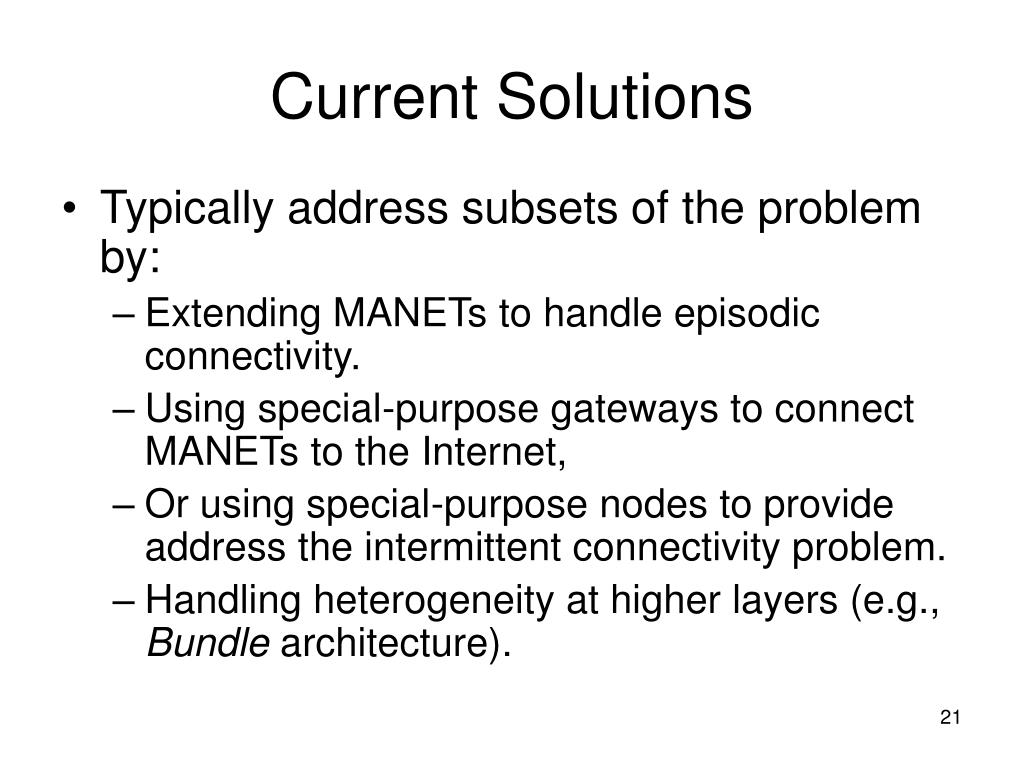 Current Solutions

• Typically address subsets of the problem by:
– Extending MANETs to handle episodic connectivity.
– Using special-purpose gateways to connect MANETs to the Internet,
– Or using special-purpose nodes to provide address the intermittent connectivity problem.
– Handling heterogeneity at higher layers (e.g., Bundle architecture).

21